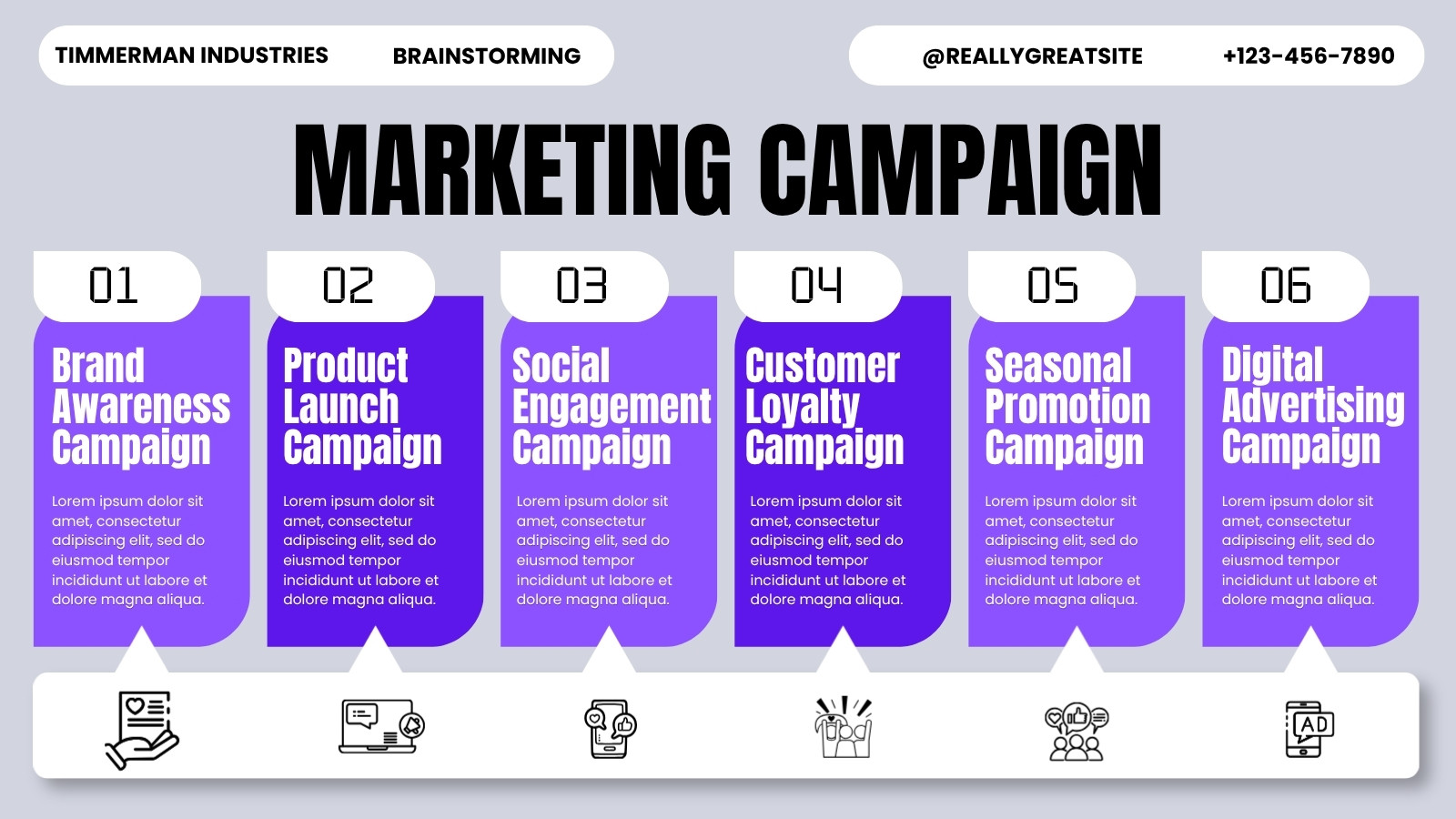 TIMMERMAN INDUSTRIES BRAINSTORMING

@REALLYGREATSITE +123-456-7890

MARKETING CAMPAIGN

01

Brand Awareness Campaign

Lorem ipsum dolor sit amet, consectetur adipiscing elit, sed do eiusmod tempor incididunt ut labore et dolore magna aliqua.

02

Product Launch Campaign

Lorem ipsum dolor sit amet, consectetur adipiscing elit, sed do eiusmod tempor incididunt ut labore et dolore magna aliqua.

03

Social Engagement Campaign

Lorem ipsum dolor sit amet, consectetur adipiscing elit, sed do eiusmod tempor incididunt ut labore et dolore magna aliqua.

04

Customer Loyalty Campaign

Lorem ipsum dolor sit amet, consectetur adipiscing elit, sed do eiusmod tempor incididunt ut labore et dolore magna aliqua.

05

Seasonal Promotion Campaign

Lorem ipsum dolor sit amet, consectetur adipiscing elit, sed do eiusmod tempor incididunt ut labore et dolore magna aliqua.

06

Digital Advertising Campaign

Lorem ipsum dolor sit amet, consectetur adipiscing elit, sed do eiusmod tempor incididunt ut labore et dolore magna aliqua.

AD